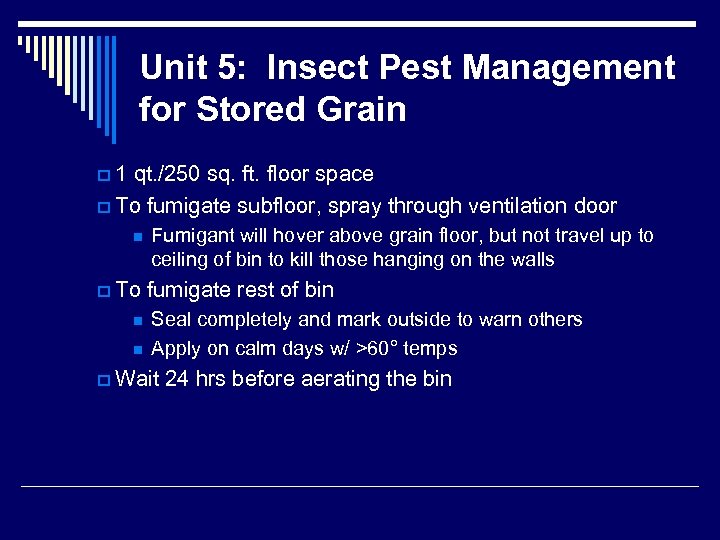 Unit 5: Insect Pest Management for Stored Grain

1 qt./250 sq. ft. floor space
To fumigate subfloor, spray through ventilation door
Fumigant will hover above grain floor, but not travel up to ceiling of bin to kill those hanging on the walls
To fumigate rest of bin
Seal completely and mark outside to warn others
Apply on calm days w/ >60° temps
Wait 24 hrs before aerating the bin